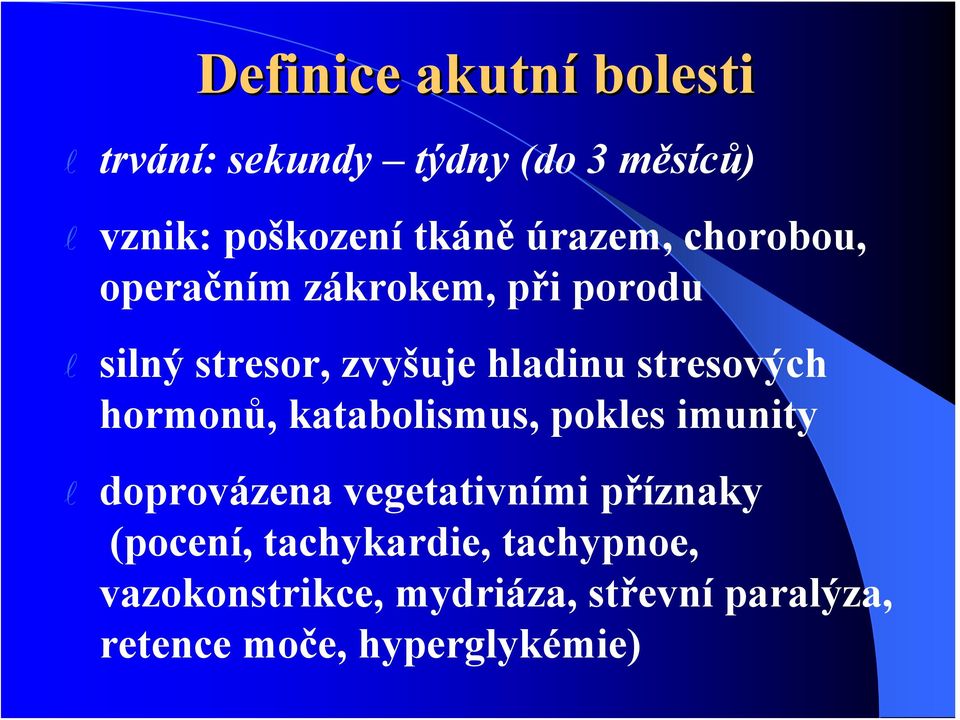 Definice akutní bolesti

ℓ trvání: sekundy – týdny (do 3 měsíců)

ℓ vznik: poškození tkáně úrazem, chorobou, operačním zákrokem, při porodu

ℓ silný stresor, zvyšuje hladinu stresových hormonů, katabolismus, pokles imunity

ℓ doprovázena vegetativními příznaky (pocení, tachykardie, tachypnoe, vazokonstrikce, mydriáza, střevní paralýza, retence moče, hyperglykémie)